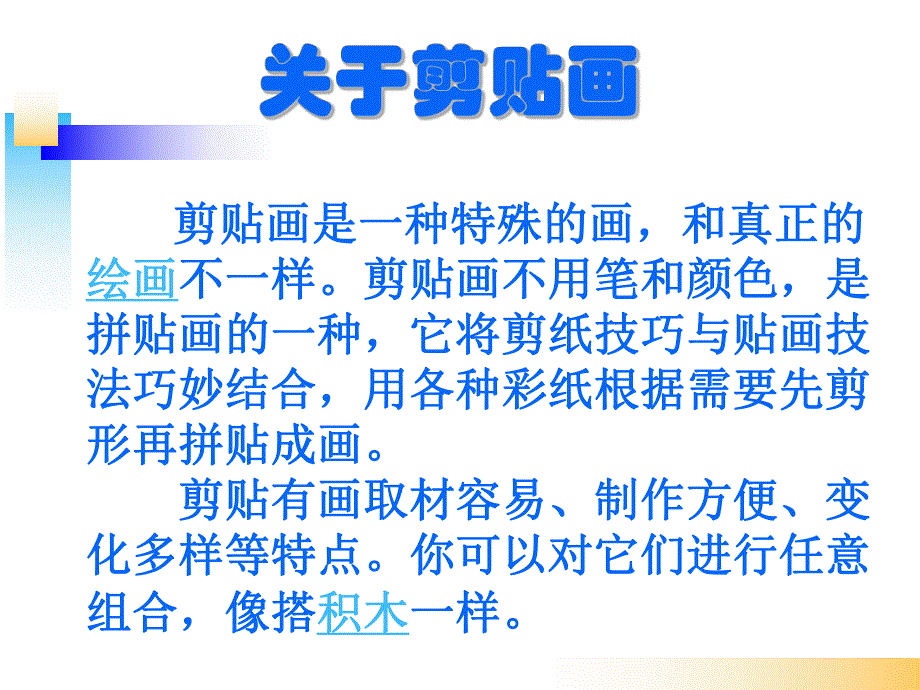 关于剪贴画

剪贴画是一种特殊的画，和真正的绘画不一样。剪贴画不用笔和颜色，是拼贴画的一种，它将剪纸技巧与贴画技法巧妙结合，用各种彩纸根据需要先剪形再拼贴成画。

剪贴有画取材容易、制作方便、变化多样等特点。你可以对它们进行任意组合，像搭积木一样。